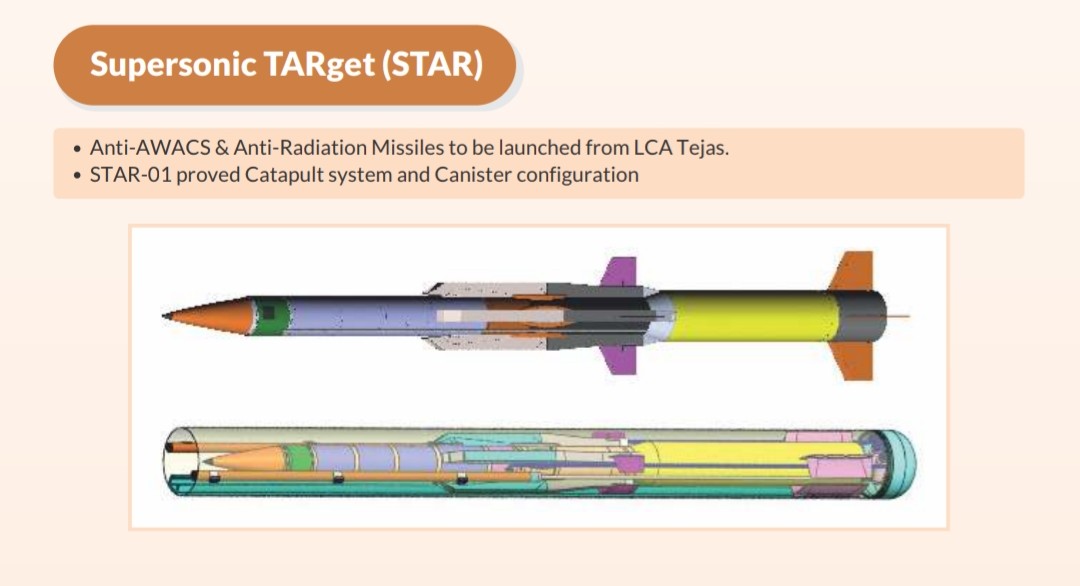 Supersonic TARget (STAR)

• Anti-AWACS & Anti-Radiation Missiles to be launched from LCA Tejas.
• STAR-01 proved Catapult system and Canister configuration